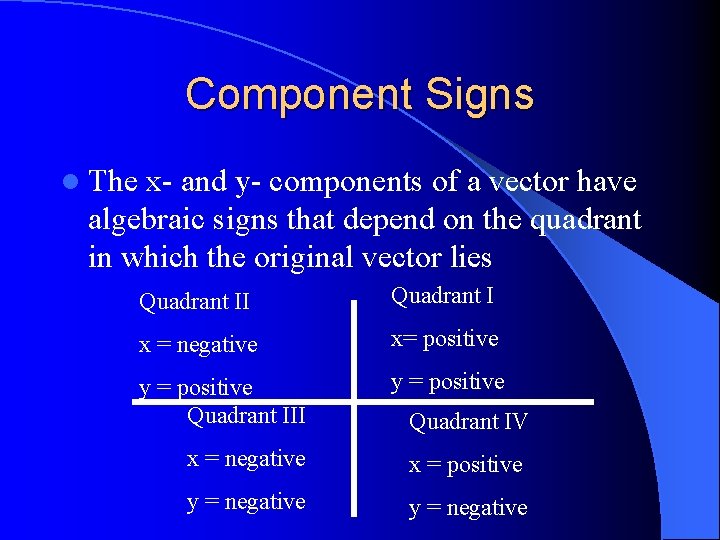 Component Signs

The x- and y- components of a vector have algebraic signs that depend on the quadrant in which the original vector lies

Quadrant II

x = negative

y = positive

Quadrant I

x= positive

y = positive

Quadrant III

x = negative

y = negative

Quadrant IV

x = positive

y = negative